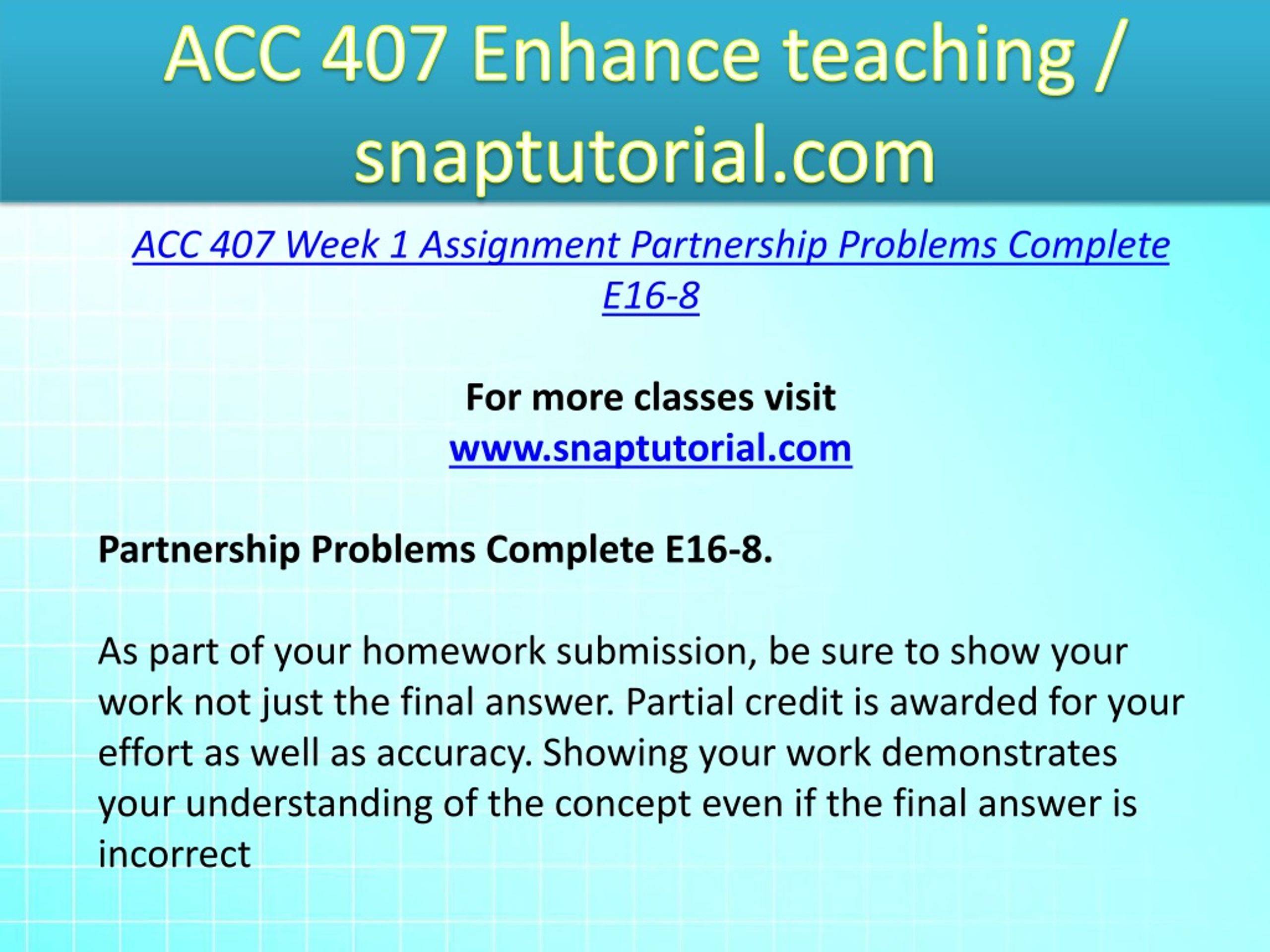 ACC 407 Enhance teaching / snaptutorial.com

ACC 407 Week 1 Assignment Partnership Problems Complete E16-8

For more classes visit
www.snaptutorial.com

Partnership Problems Complete E16-8.

As part of your homework submission, be sure to show your work not just the final answer. Partial credit is awarded for your effort as well as accuracy. Showing your work demonstrates your understanding of the concept even if the final answer is incorrect